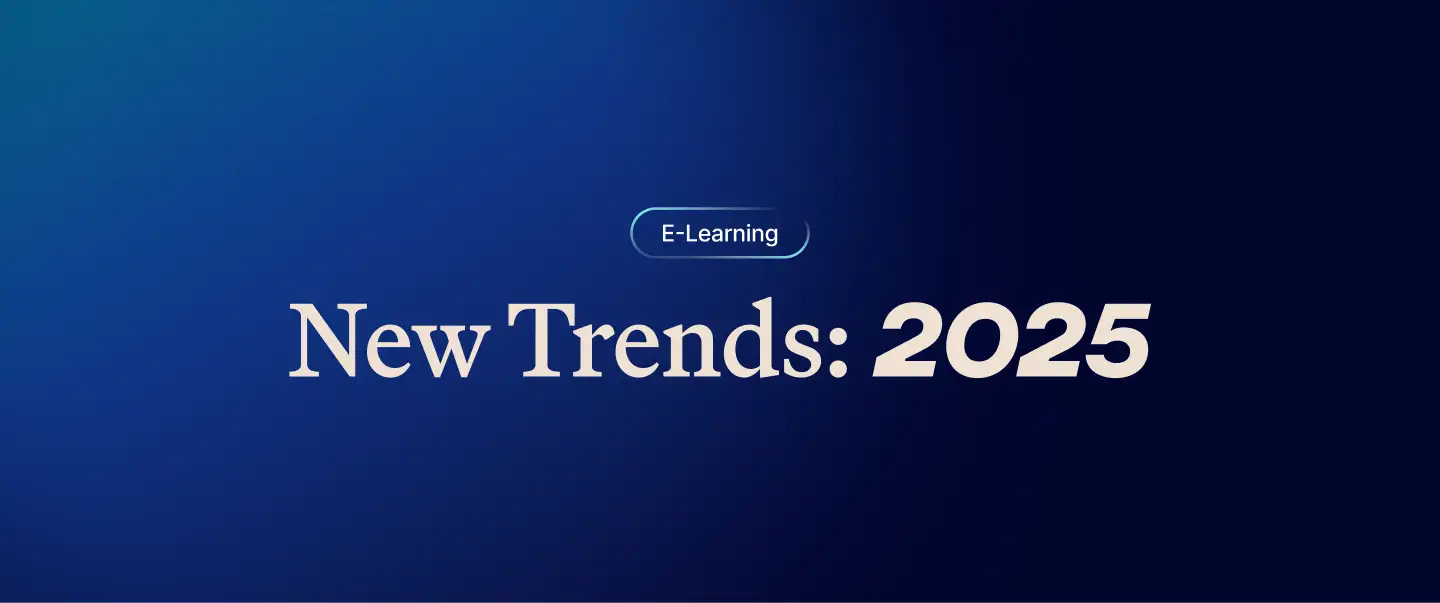 E-Learning

New Trends: 2025